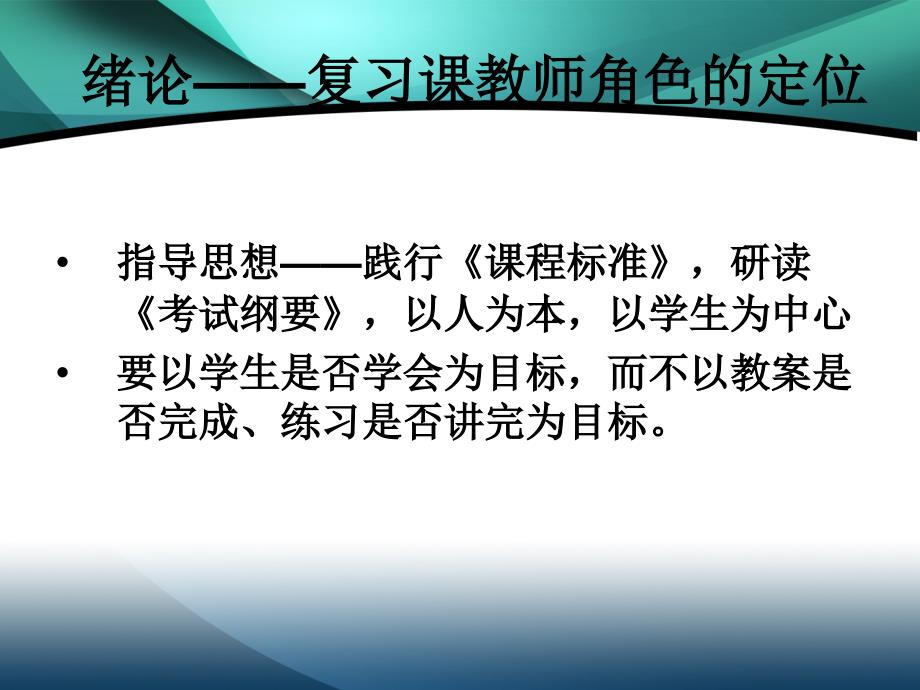 绪论——复习课教师角色的定位

• 指导思想——践行《课程标准》，研读《考试纲要》，以人为本，以学生为中心

• 要以学生是否学会为目标，而不以教案是否完成、练习是否讲完为目标。